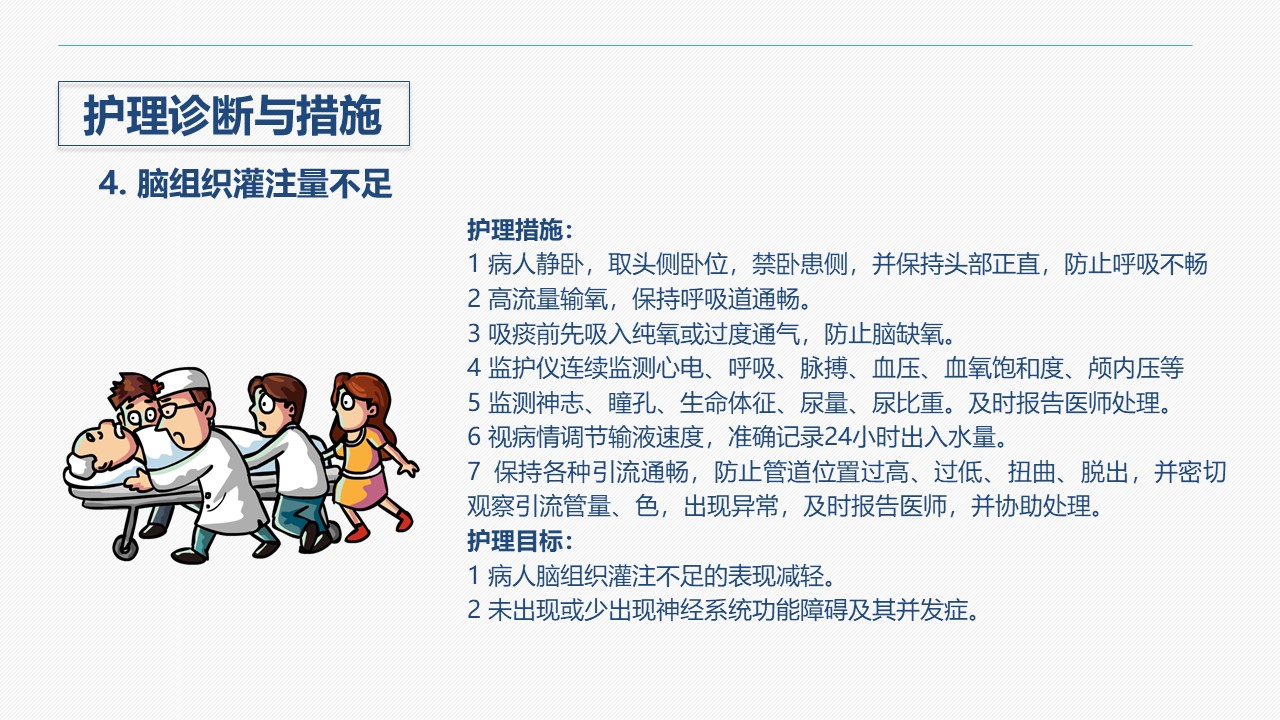 护理诊断与措施

4. 脑组织灌注量不足

护理措施：
1 病人静卧，取头侧卧位，禁卧患侧，并保持头部正直，防止呼吸不畅
2 高流量输氧，保持呼吸道通畅。
3 吸痰前先吸入纯氧或过度通气，防止脑缺氧。
4 监护仪连续监测心电、呼吸、脉搏、血压、血氧饱和度、颅内压等
5 监测神志、瞳孔、生命体征、尿量、尿比重。及时报告医师处理。
6 视病情调节输液速度，准确记录24小时出入水量。
7 保持各种引流通畅，防止管道位置过高、过低、扭曲、脱出，并密切观察引流管量、色，出现异常，及时报告医师，并协助处理。
护理目标：
1 病人脑组织灌注不足的表现减轻。
2 未出现或少出现神经系统功能障碍及其并发症。